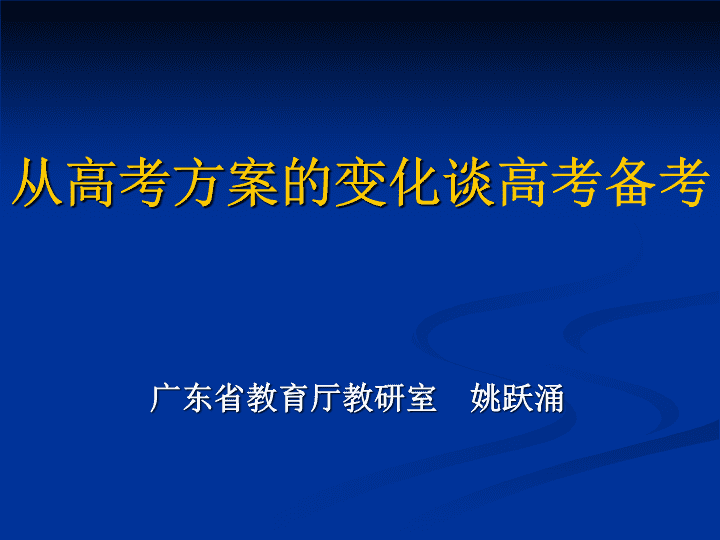 从高考方案的变化谈高考备考

广东省教育厅教研室　姚跃涌